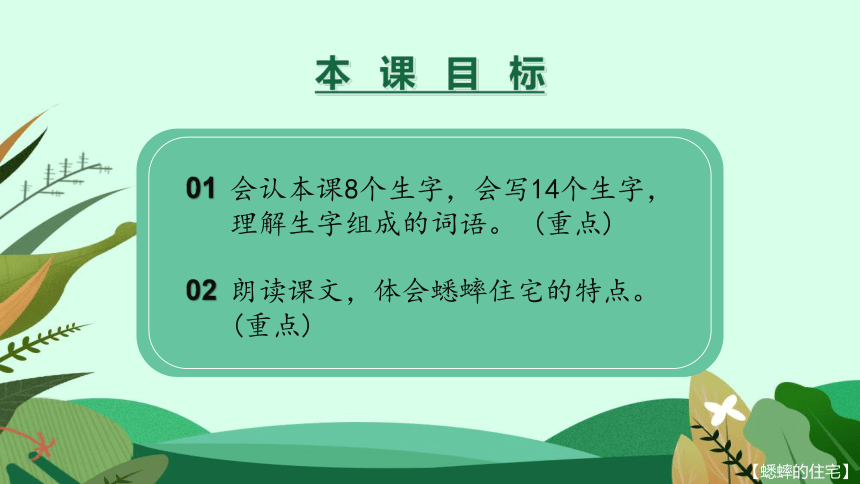 本 课 目 标

01 会认本课8个生字，会写14个生字，理解生字组成的词语。（重点）

02 朗读课文，体会蟋蟀住宅的特点。（重点）

【蟋蟀的住宅】